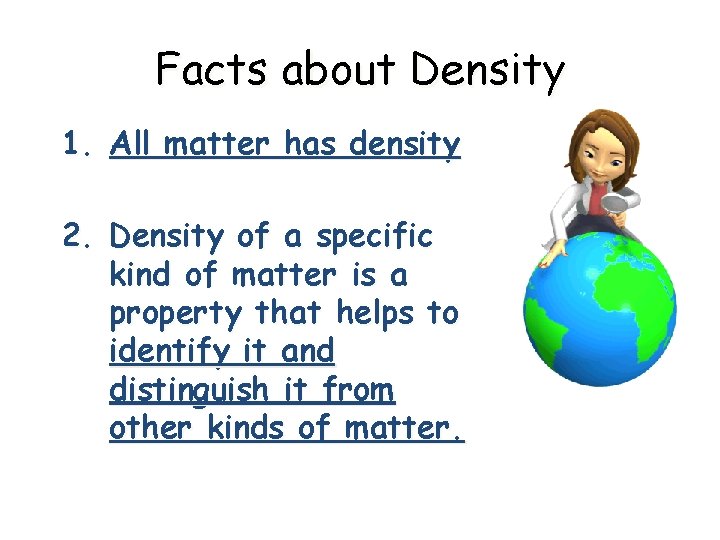 Facts about Density

1. All matter has density

2. Density of a specific kind of matter is a property that helps to identify it and distinguish it from other kinds of matter.